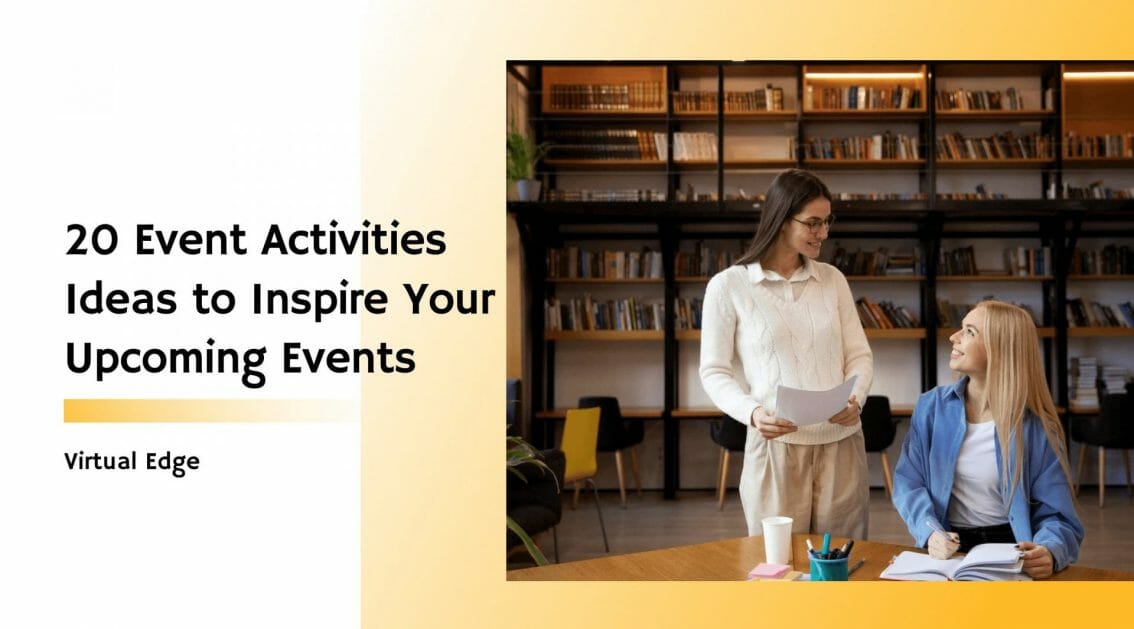 20 Event Activities Ideas to Inspire Your Upcoming Events

Virtual Edge